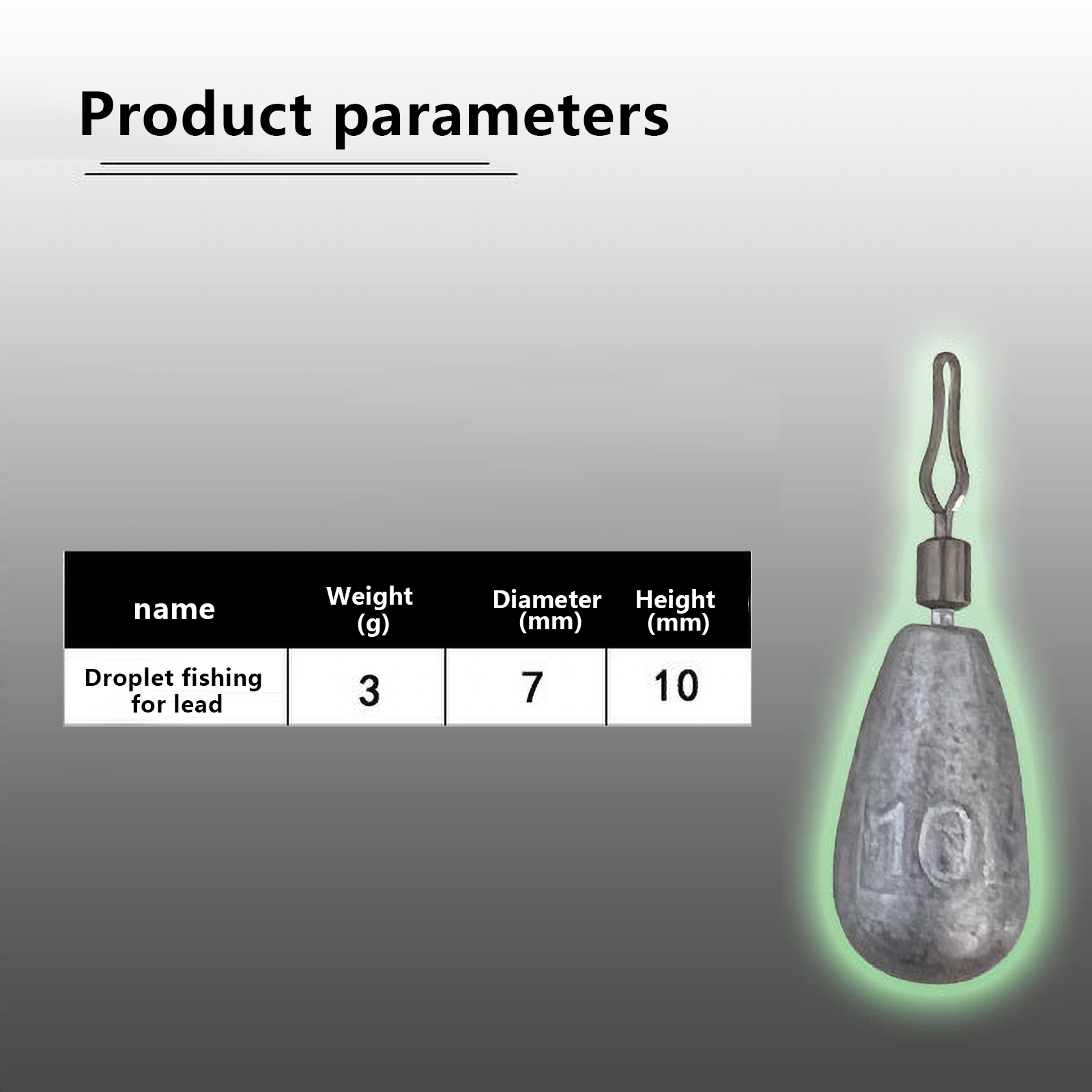 Product parameters

| name | Weight (g) | Diameter (mm) | Height (mm) |
|---|---|---|---|
| Droplet fishing for lead | 3 | 7 | 10 |

10